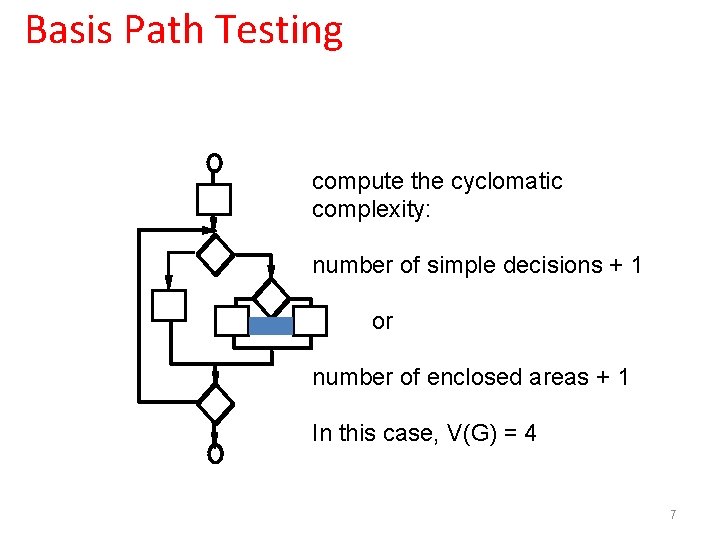 Basis Path Testing

compute the cyclomatic complexity:

number of simple decisions + 1

or

number of enclosed areas + 1

In this case, V(G) = 4

7